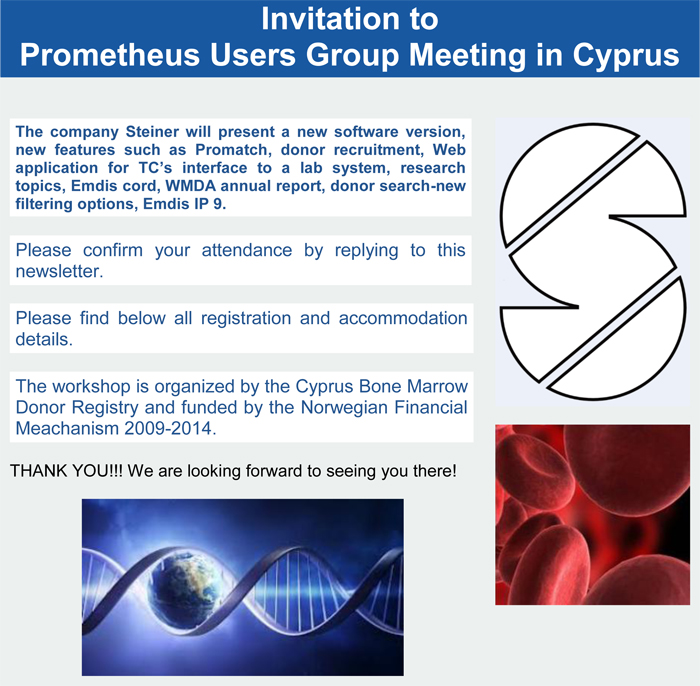 Invitation to
Prometheus Users Group Meeting in Cyprus

The company Steiner will present a new software version, new features such as Promatch, donor recruitment, Web application for TC's interface to a lab system, research topics, Emdis cord, WMDA annual report, donor search-new filtering options, Emdis IP 9.

Please confirm your attendance by replying to this newsletter.

Please find below all registration and accommodation details.

The workshop is organized by the Cyprus Bone Marrow Donor Registry and funded by the Norwegian Financial Meachanism 2009-2014.

THANK YOU!!! We are looking forward to seeing you there!